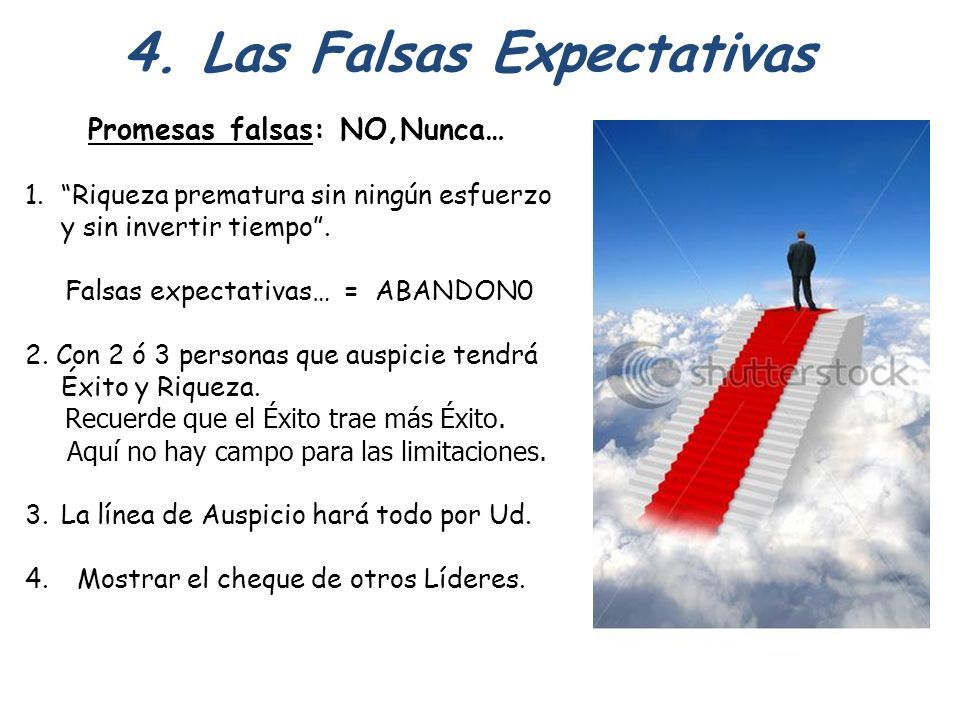 4. Las Falsas Expectativas

Promesas falsas: NO,Nunca…

1. “Riqueza prematura sin ningún esfuerzo y sin invertir tiempo”.

Falsas expectativas… = ABANDON0

2. Con 2 ó 3 personas que auspicie tendrá Éxito y Riqueza.
Recuerde que el Éxito trae más Éxito.
Aquí no hay campo para las limitaciones.

3. La línea de Auspicio hará todo por Ud.

4. Mostrar el cheque de otros Líderes.

shutterstock